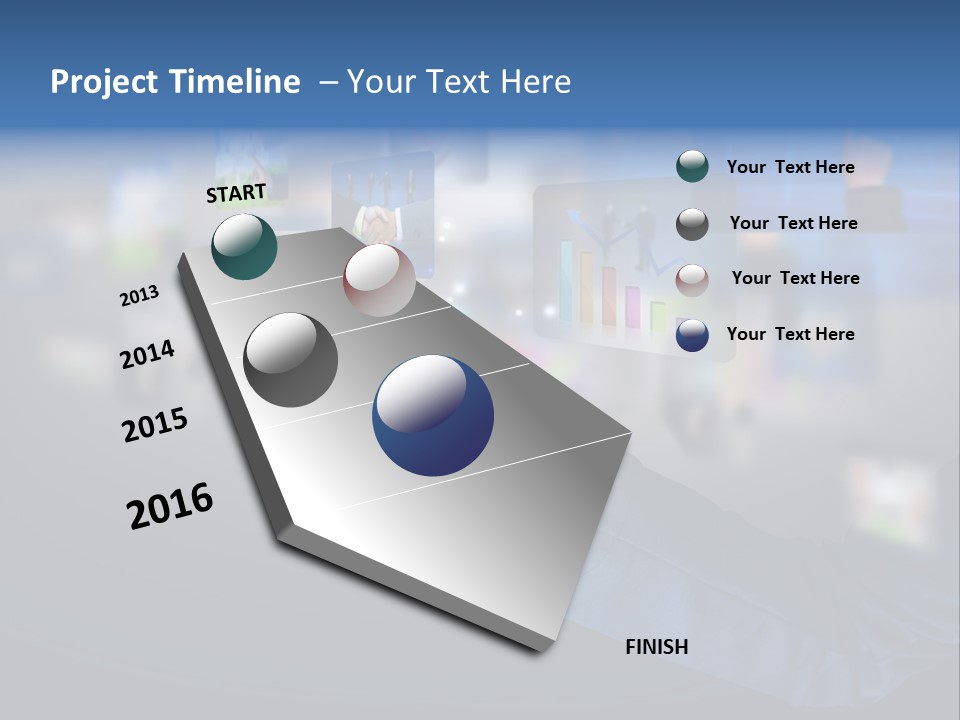 Project Timeline – Your Text Here

START

2013

2014

2015

2016

FINISH

Your Text Here

Your Text Here

Your Text Here

Your Text Here